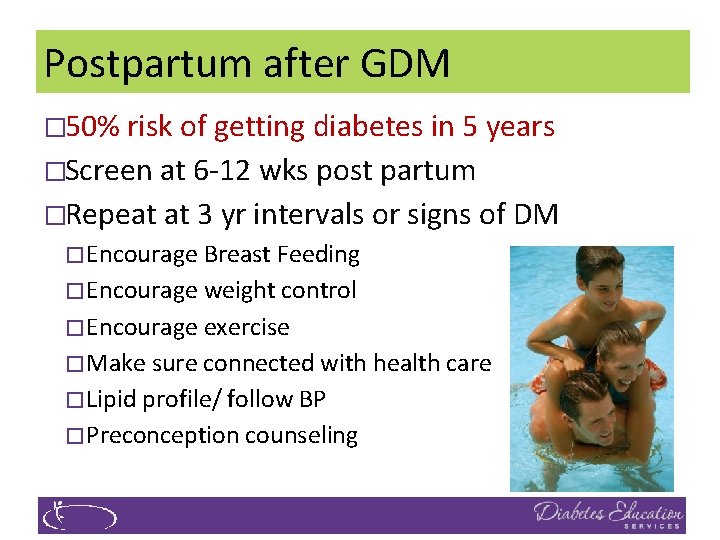 Postpartum after GDM

□50% risk of getting diabetes in 5 years

□Screen at 6-12 wks post partum

□Repeat at 3 yr intervals or signs of DM

□Encourage Breast Feeding

□Encourage weight control

□Encourage exercise

□Make sure connected with health care

□Lipid profile/ follow BP

□Preconception counseling

Diabetes Education SERVICES